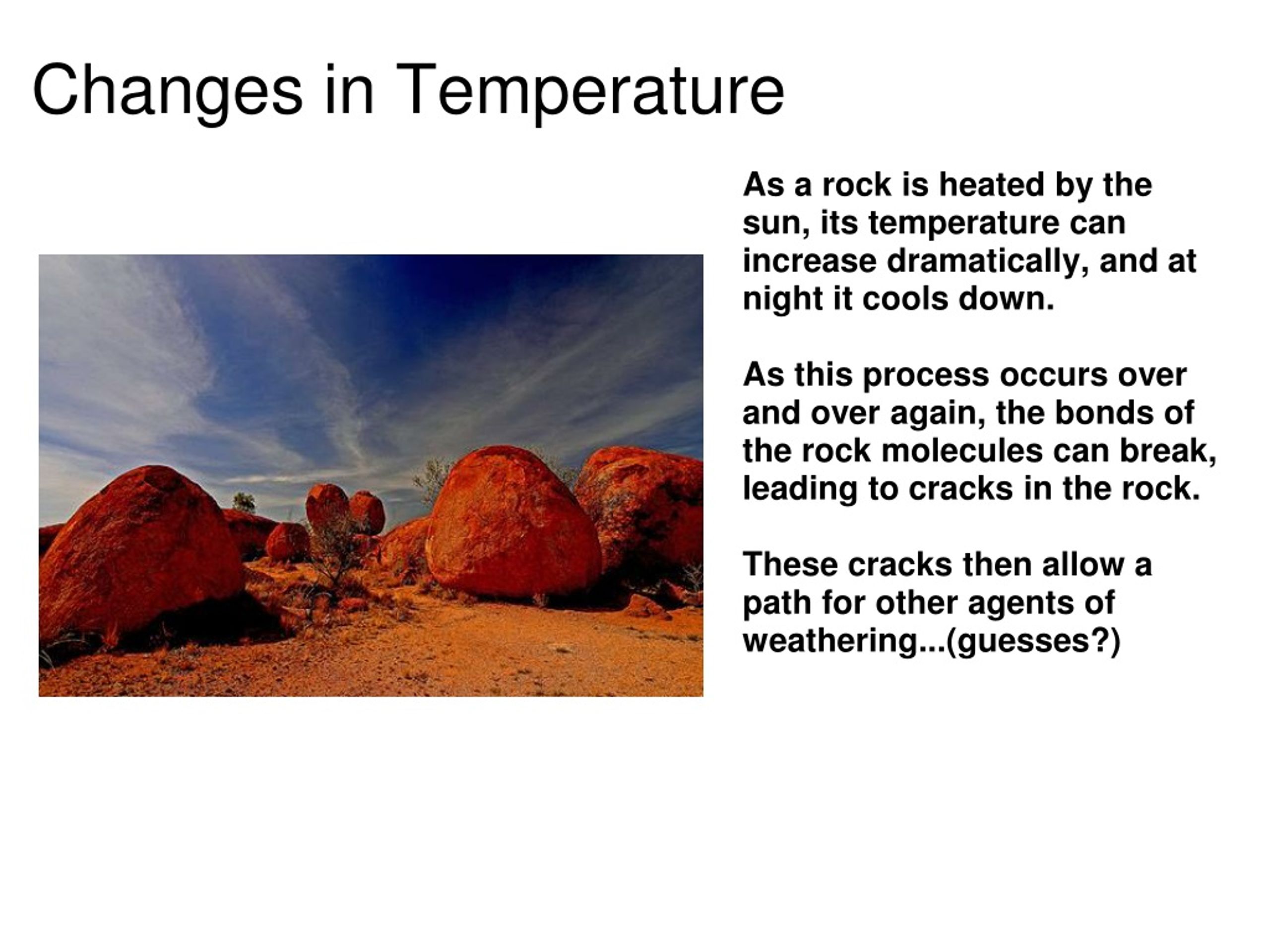 Changes in Temperature

As a rock is heated by the sun, its temperature can increase dramatically, and at night it cools down.

As this process occurs over and over again, the bonds of the rock molecules can break, leading to cracks in the rock.

These cracks then allow a path for other agents of weathering...(guesses?)